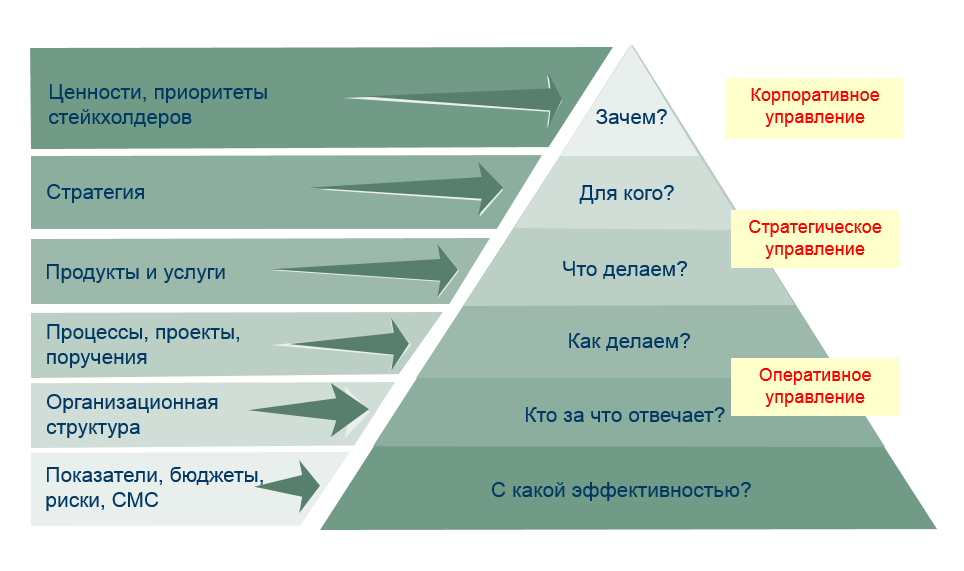 Ценности, приоритеты стейкхолдеров

Стратегия

Продукты и услуги

Процессы, проекты, поручения

Организационная структура

Показатели, бюджеты, риски, СМС

Зачем?

Для кого?

Что делаем?

Как делаем?

Кто за что отвечает?

С какой эффективностью?

Корпоративное управление

Стратегическое управление

Оперативное управление